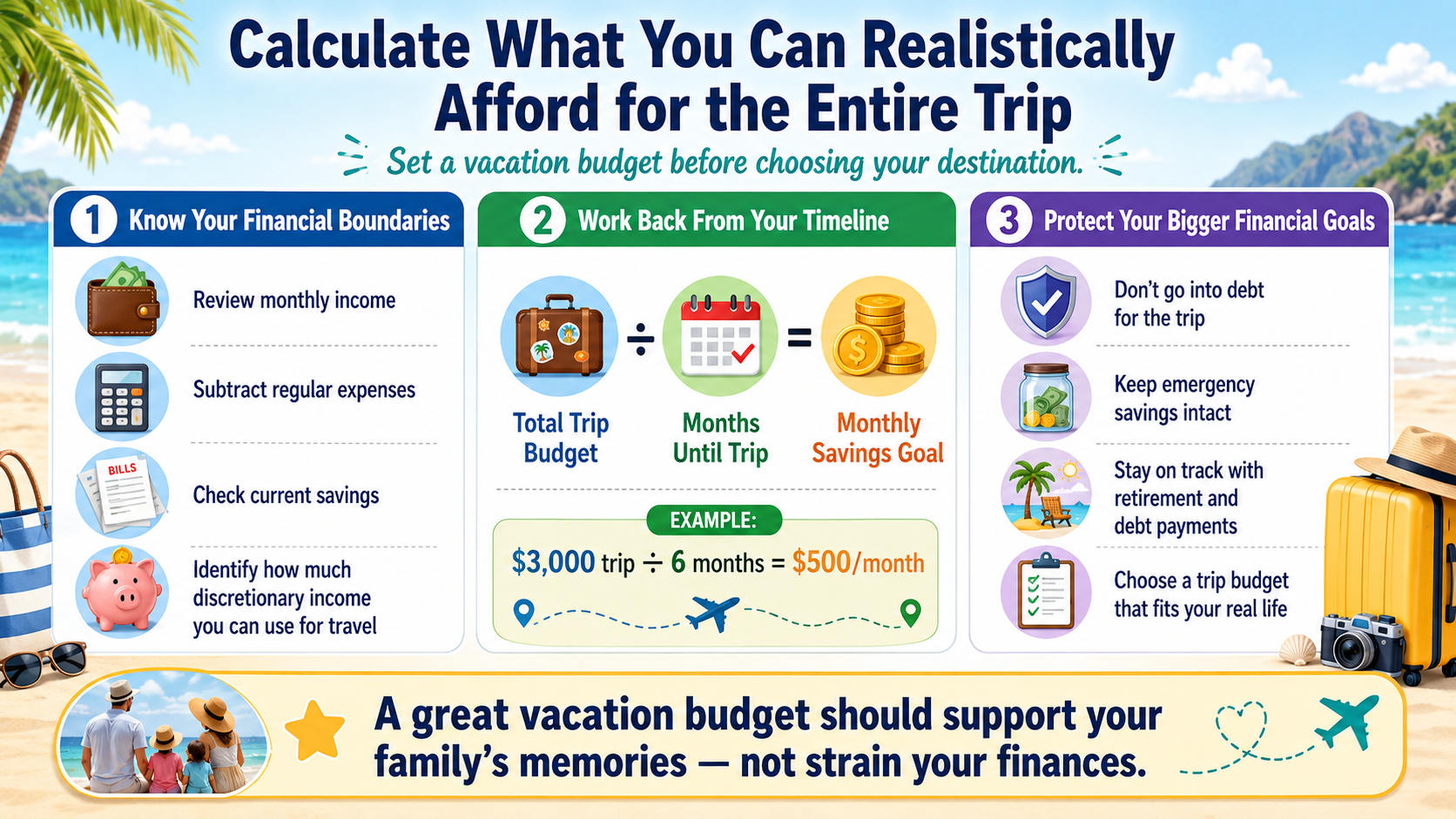 Calculate What You Can Realistically Afford for the Entire Trip

Set a vacation budget before choosing your destination.

1 Know Your Financial Boundaries

Review monthly income

Subtract regular expenses

BILLS

Check current savings

Identify how much discretionary income you can use for travel

2 Work Back From Your Timeline

Total Trip Budget ÷ Months Until Trip = Monthly Savings Goal

EXAMPLE:

\$3,000 trip ÷ 6 months = \$500/month

3 Protect Your Bigger Financial Goals

Don't go into debt for the trip

Keep emergency savings intact

Stay on track with retirement and debt payments

Choose a trip budget that fits your real life

A great vacation budget should support your family's memories — not strain your finances.